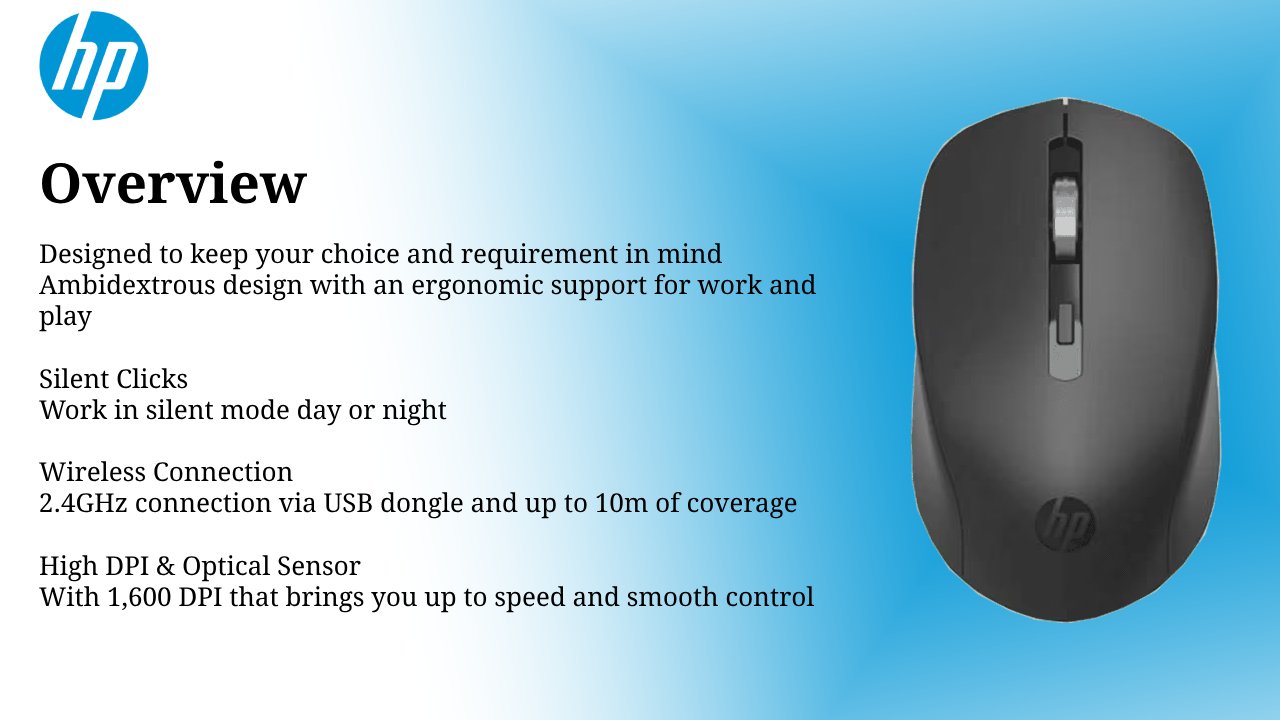 hp

Overview

Designed to keep your choice and requirement in mind
Ambidextrous design with an ergonomic support for work and play

Silent Clicks
Work in silent mode day or night

Wireless Connection
2.4GHz connection via USB dongle and up to 10m of coverage

High DPI & Optical Sensor
With 1,600 DPI that brings you up to speed and smooth control

hp